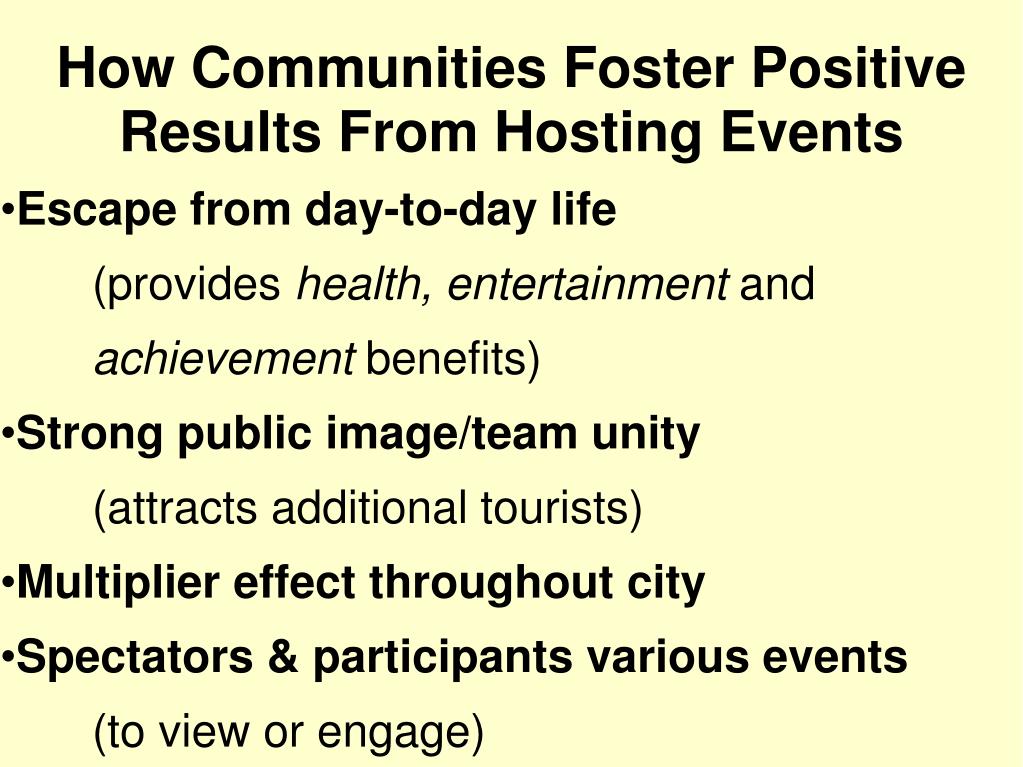 How Communities Foster Positive Results From Hosting Events

•Escape from day-to-day life

(provides health, entertainment and achievement benefits)

•Strong public image/team unity

(attracts additional tourists)

•Multiplier effect throughout city

•Spectators & participants various events

(to view or engage)